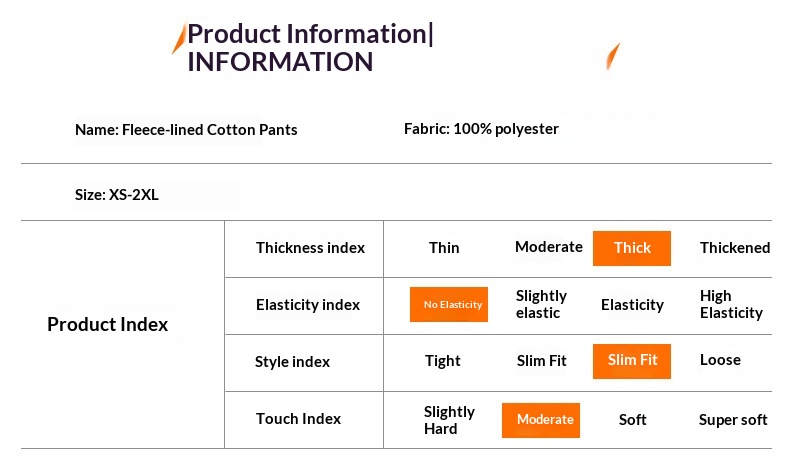 Product Information|
INFORMATION

Name: Fleece-lined Cotton Pants

Fabric: 100% polyester

Size: XS-2XL

| Product Index | Thickness index | Thin | Moderate | Thick | Thickened |
|---|---|---|---|---|---|
| | Elasticity index | No Elasticity | Slightly elastic | Elasticity | High Elasticity |
| | Style index | Tight | Slim Fit | Slim Fit | Loose |
| | Touch Index | Slightly Hard | Moderate | Soft | Super soft |